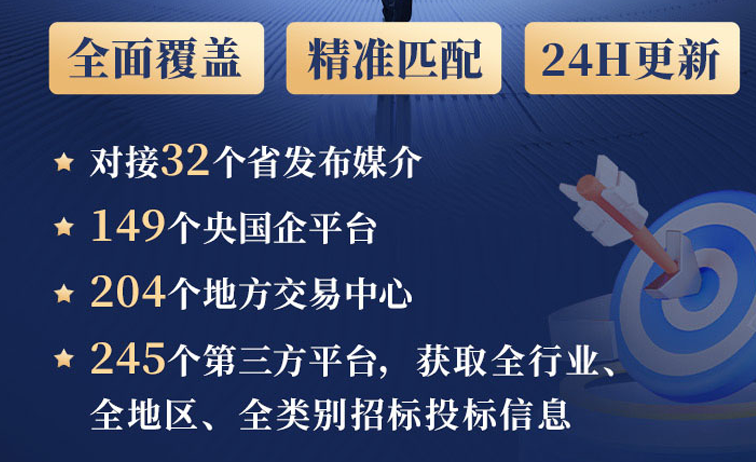 全面覆盖 精准匹配 24H更新

★ 对接32个省发布媒介

★ 149个央国企平台

★ 204个地方交易中心

★ 245个第三方平台，获取全行业、全地区、全类别招标投标信息